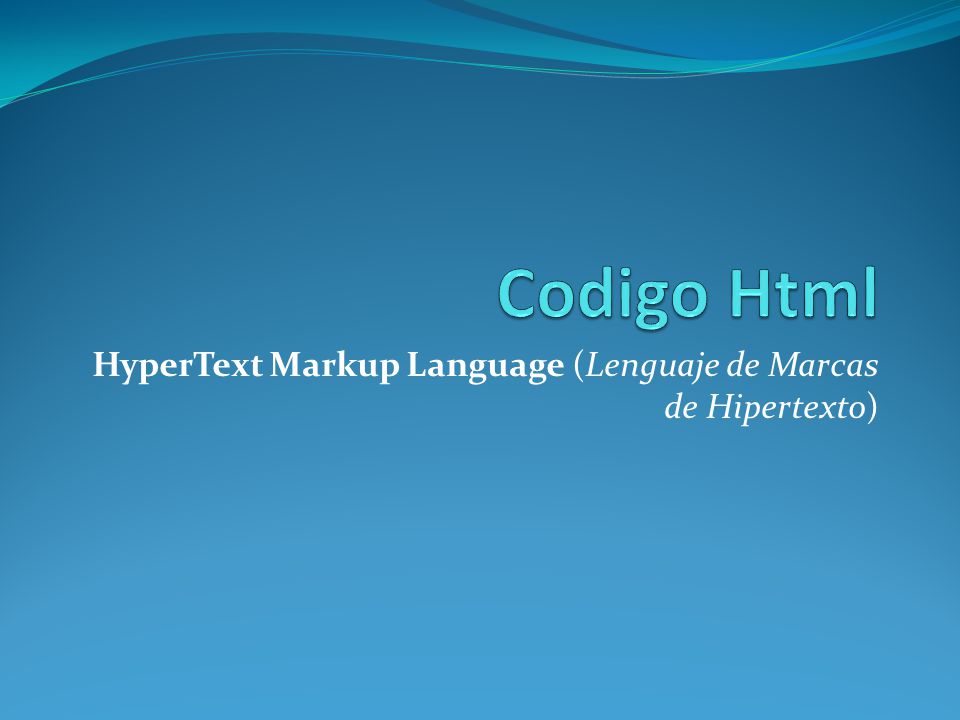 Codigo Html

HyperText Markup Language (Lenguaje de Marcas de Hipertexto)